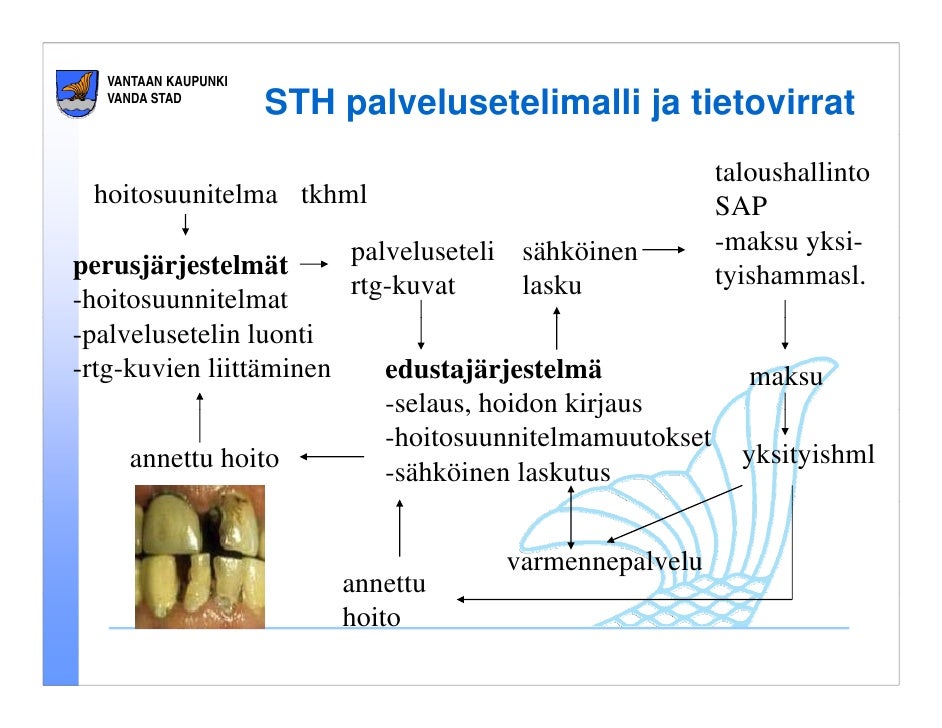 VANTAAN KAUPUNKI
VANDA STAD

STH palvelusetelimalli ja tietovirrat

hoitosuunitelma tkhml

perusjärjestelmät
-hoitosuunnitelmat
-palvelusetelin luonti
-rtg-kuvien liittäminen

palveluseteli
rtg-kuvat

sähköinen
lasku

taloushallinto
SAP
-maksu yksityishammasl.

edustajärjestelmä
-selaus, hoidon kirjaus
-hoitosuunnitelmamuutokset
-sähköinen laskutus

maksu

yksityishml

annettu hoito

varmennepalvelu

annettu
hoito